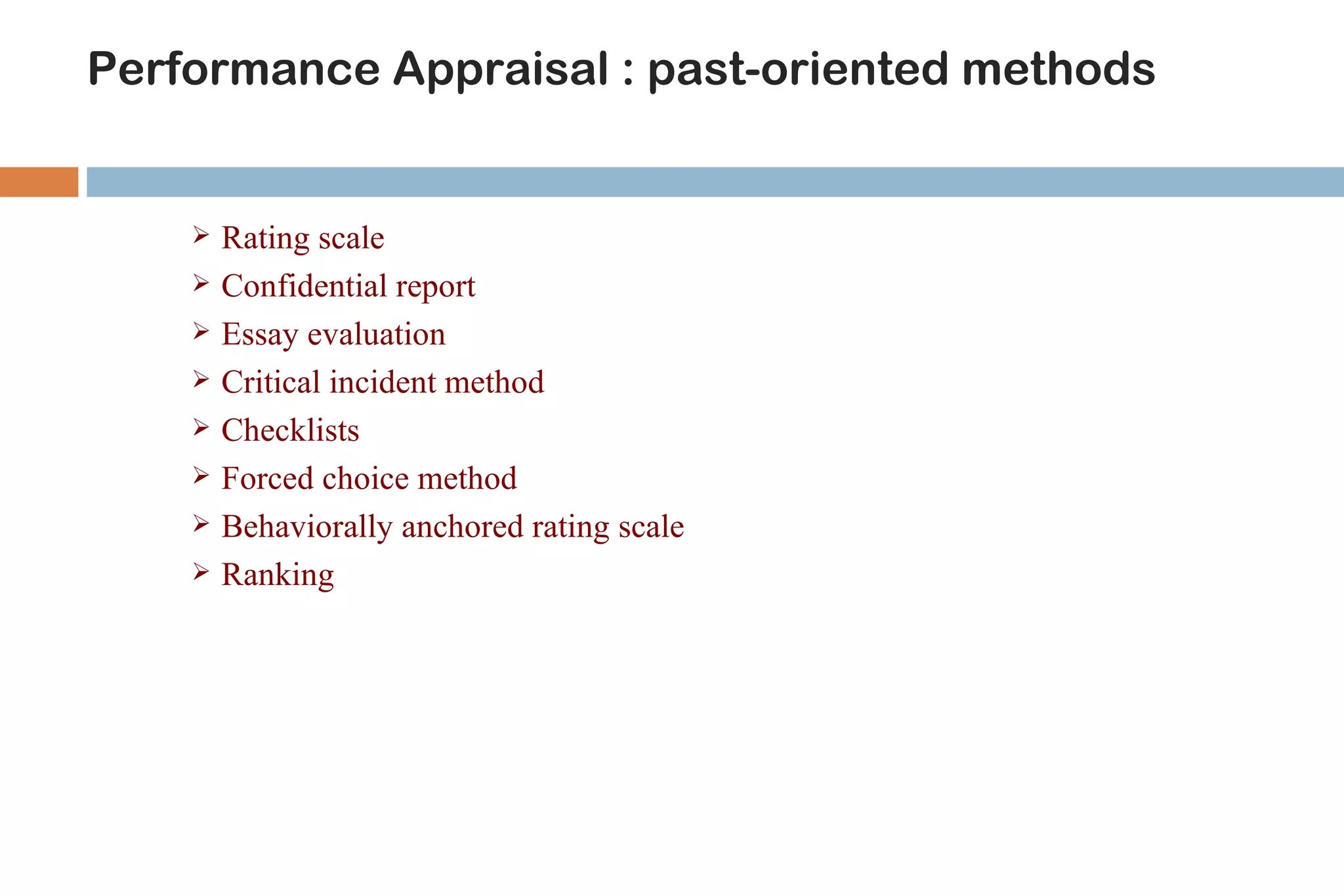 Performance Appraisal : past-oriented methods

➢ Rating scale
➢ Confidential report
➢ Essay evaluation
➢ Critical incident method
➢ Checklists
➢ Forced choice method
➢ Behaviorally anchored rating scale
➢ Ranking